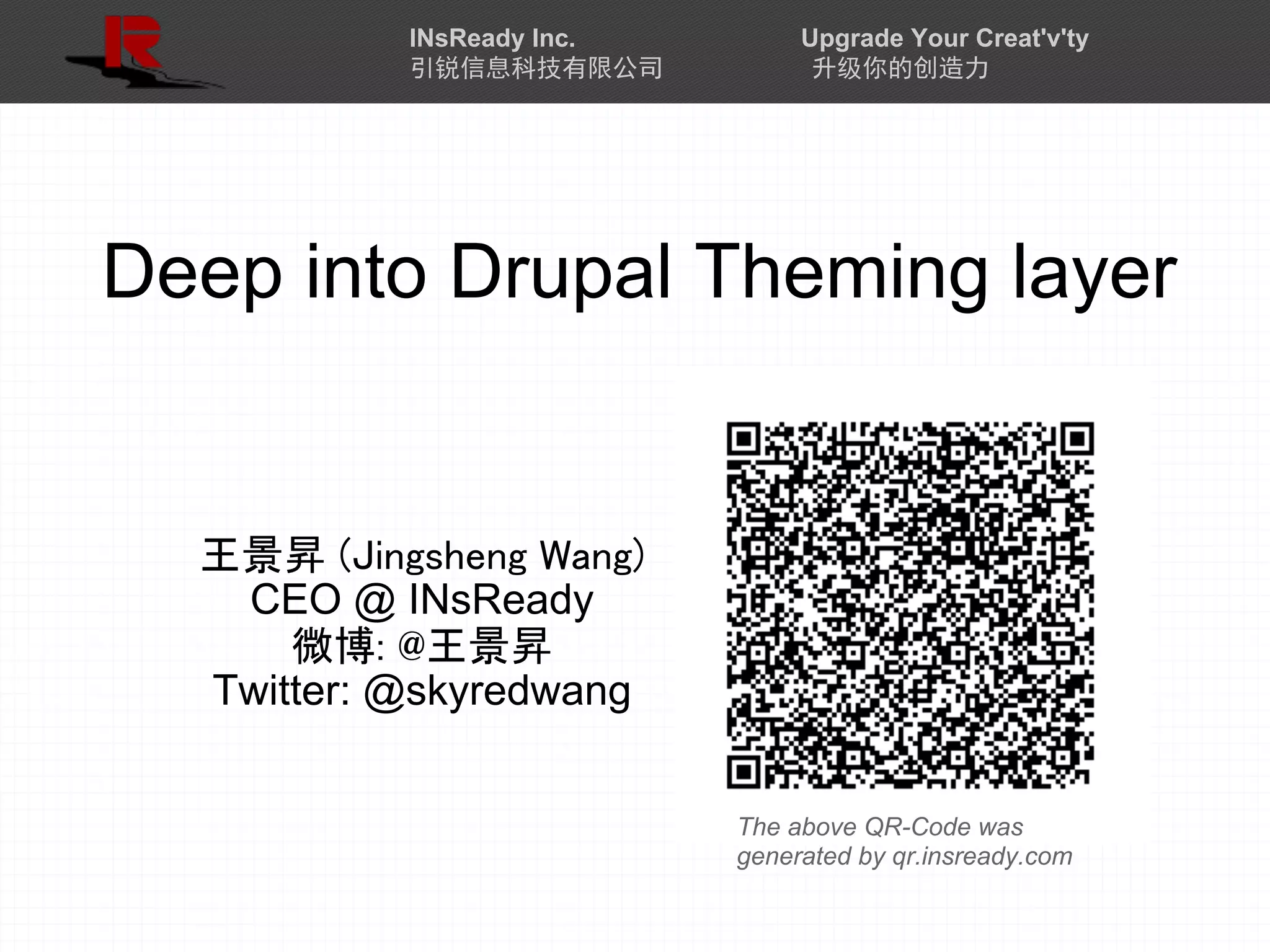 INsReady Inc.
引锐信息科技有限公司

Upgrade Your Creat'v'ty
升级你的创造力

Deep into Drupal Theming layer

王景昇 (Jingsheng Wang)
CEO @ INsReady
微博: @王景昇
Twitter: @skyredwang

The above QR-Code was generated by qr.insready.com